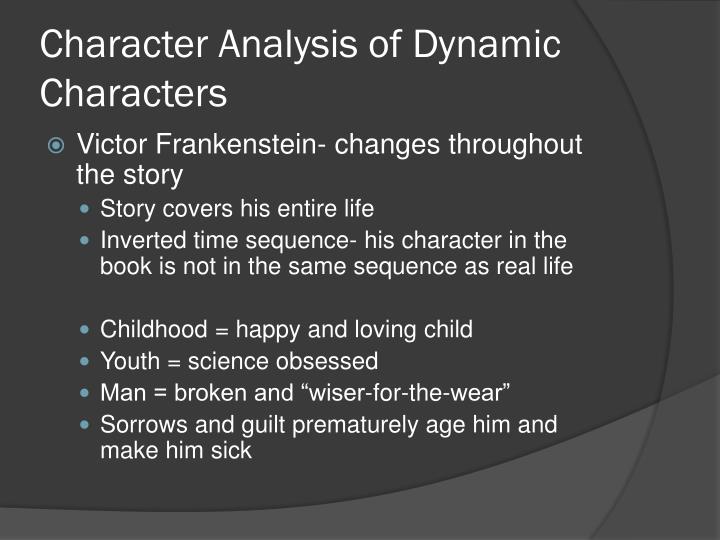 Character Analysis of Dynamic Characters

Victor Frankenstein- changes throughout the story

Story covers his entire life

Inverted time sequence- his character in the book is not in the same sequence as real life

Childhood = happy and loving child

Youth = science obsessed

Man = broken and “wiser-for-the-wear”

Sorrows and guilt prematurely age him and make him sick